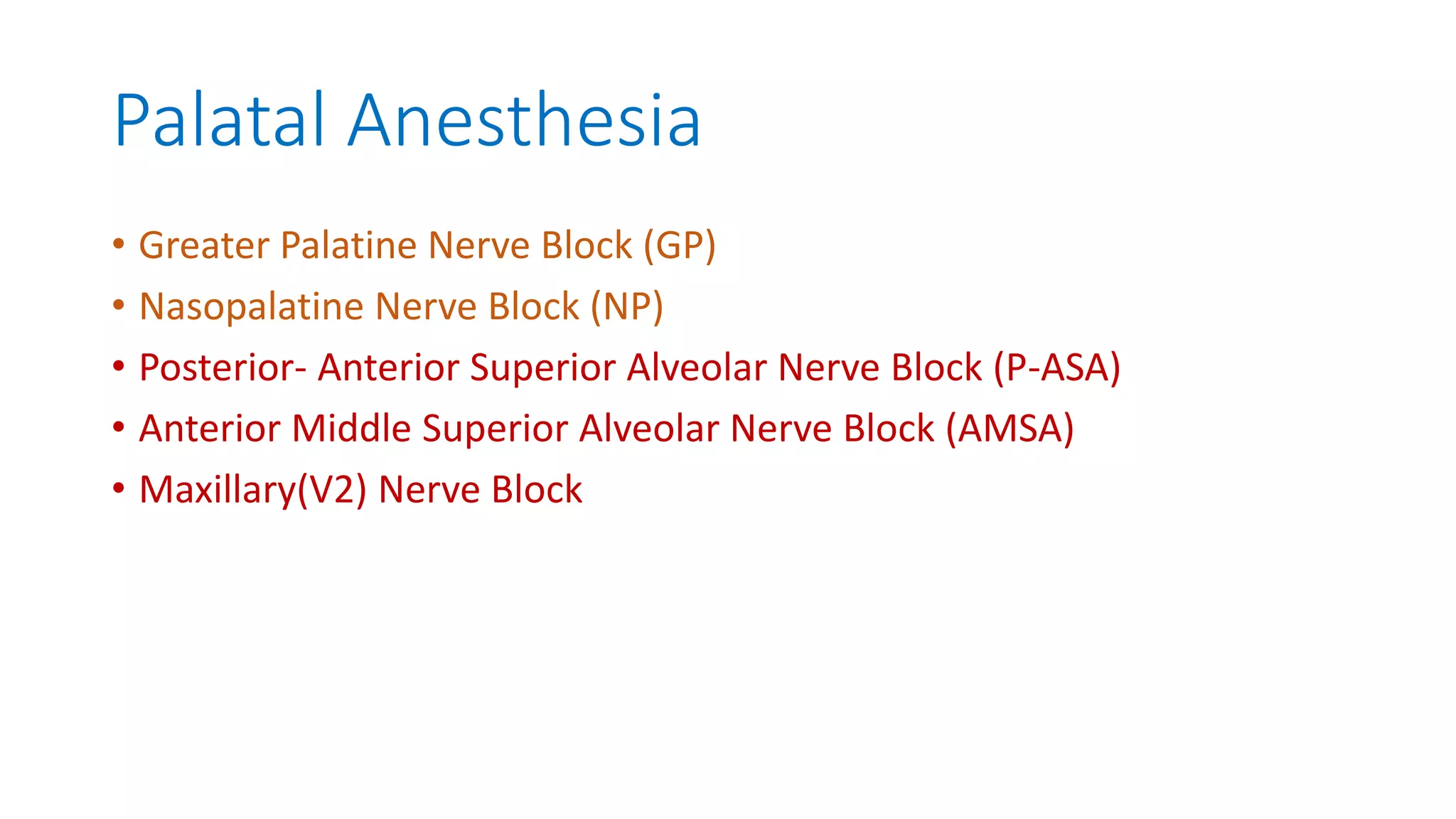 Palatal Anesthesia

• Greater Palatine Nerve Block (GP)
• Nasopalatine Nerve Block (NP)
• Posterior- Anterior Superior Alveolar Nerve Block (P-ASA)
• Anterior Middle Superior Alveolar Nerve Block (AMSA)
• Maxillary(V2) Nerve Block